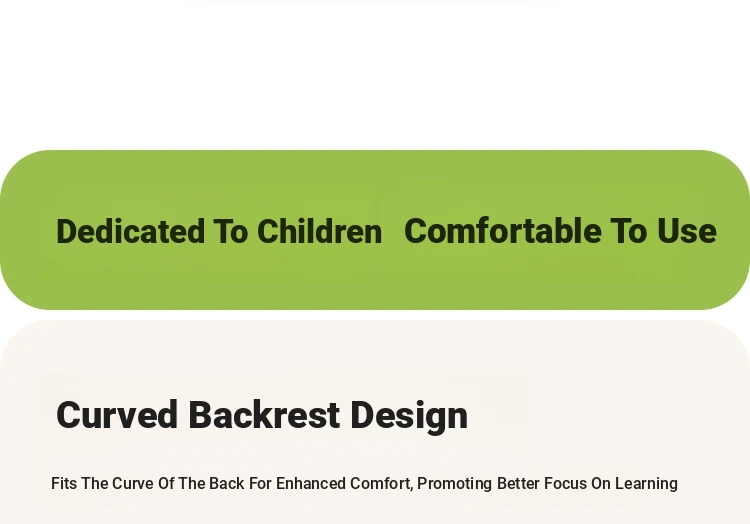 Dedicated To Children Comfortable To Use

Curved Backrest Design

Fits The Curve Of The Back For Enhanced Comfort, Promoting Better Focus On Learning